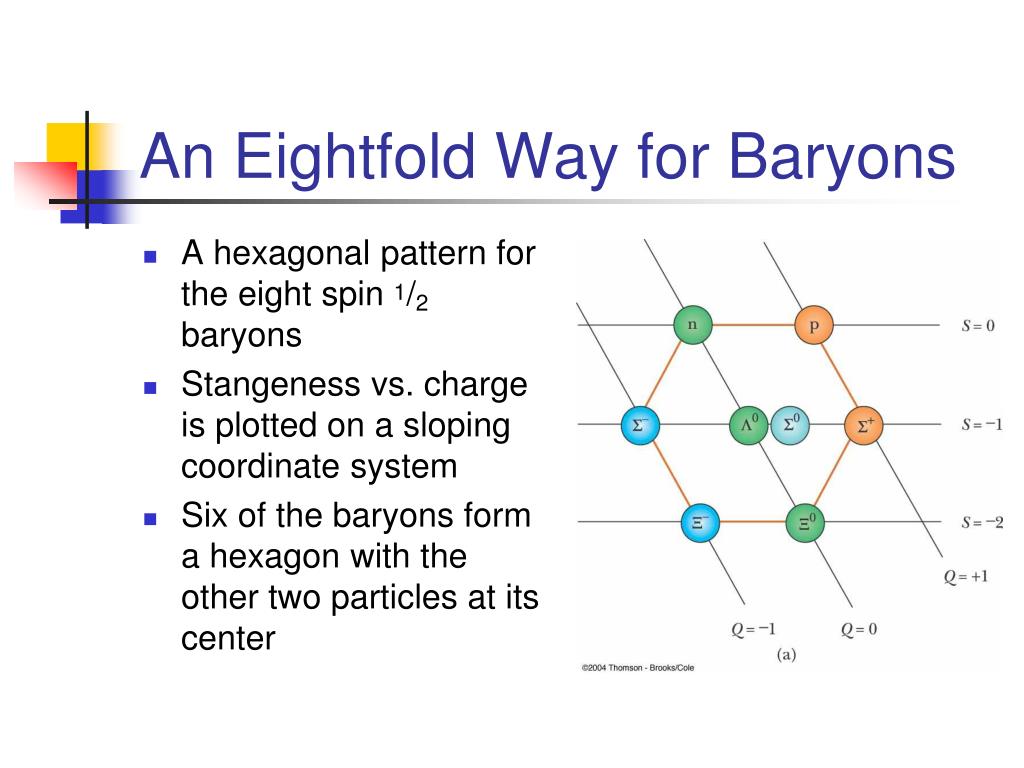 An Eightfold Way for Baryons

- A hexagonal pattern for the eight spin $^1/_2$ baryons
- Stangeness vs. charge is plotted on a sloping coordinate system
- Six of the baryons form a hexagon with the other two particles at its center

n
p
$S = 0$
$\Sigma^-$
$\Lambda^0$
$\Sigma^0$
$\Sigma^+$
$S = -1$
$\Xi^-$
$\Xi^0$
$S = -2$
$Q = +1$
$Q = -1$
$Q = 0$
(a)
©2004 Thomson - Brooks/Cole